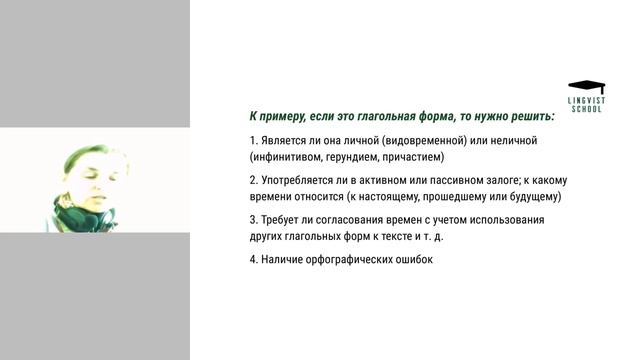 LINGVIST SCHOOL

К примеру, если это глагольная форма, то нужно решить:

1. Является ли она личной (видовременной) или неличной (инфинитивом, герундием, причастием)

2. Употребляется ли в активном или пассивном залоге; к какому времени относится (к настоящему, прошедшему или будущему)

3. Требует ли согласования времен с учетом использования других глагольных форм к тексте и т. д.

4. Наличие орфографических ошибок